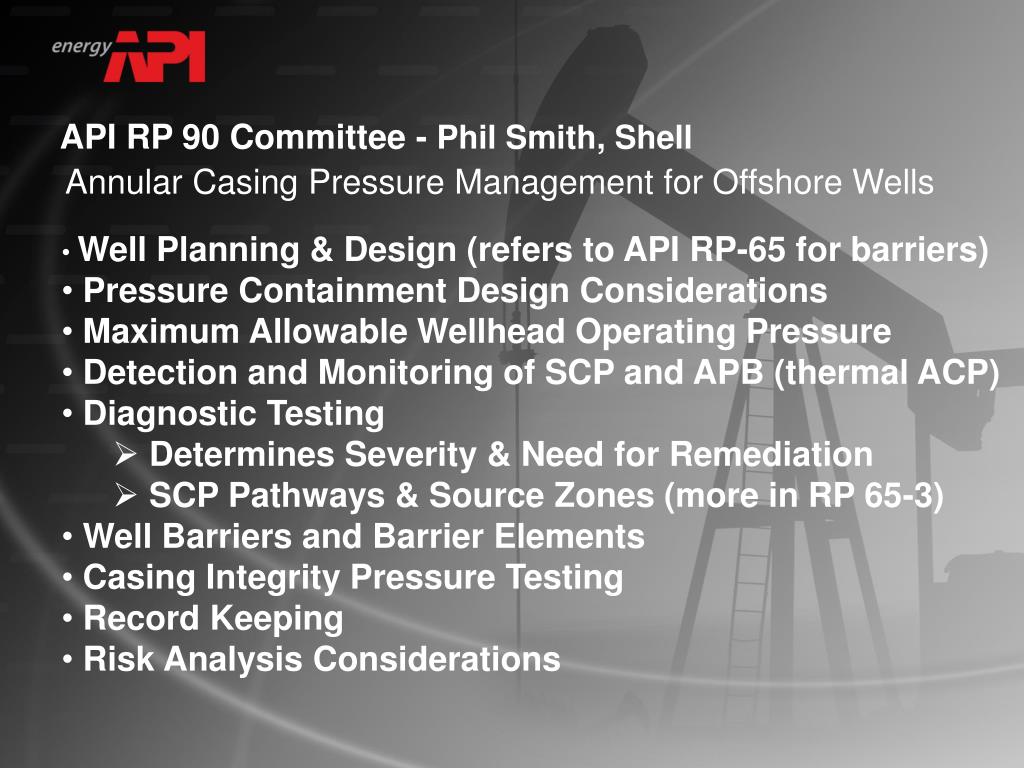 energy API

API RP 90 Committee - Phil Smith, Shell
Annular Casing Pressure Management for Offshore Wells

• Well Planning & Design (refers to API RP-65 for barriers)
• Pressure Containment Design Considerations
• Maximum Allowable Wellhead Operating Pressure
• Detection and Monitoring of SCP and APB (thermal ACP)
• Diagnostic Testing
➢ Determines Severity & Need for Remediation
➢ SCP Pathways & Source Zones (more in RP 65-3)
• Well Barriers and Barrier Elements
• Casing Integrity Pressure Testing
• Record Keeping
• Risk Analysis Considerations